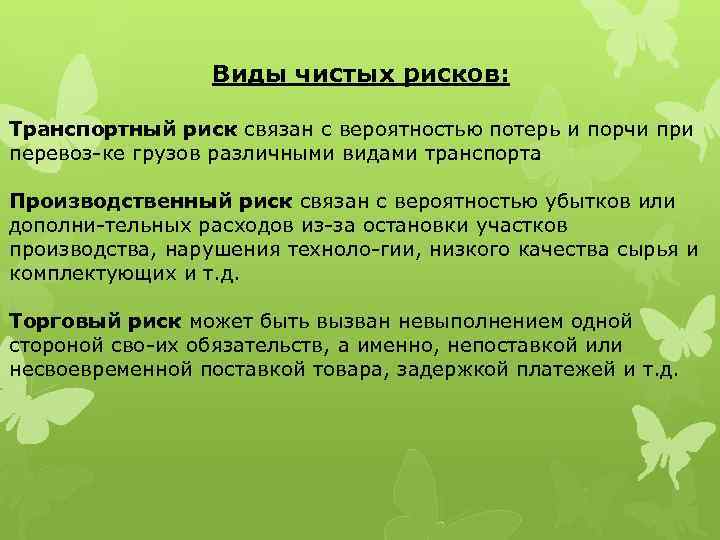 Виды чистых рисков:

Транспортный риск связан с вероятностью потерь и порчи при перевоз-ке грузов различными видами транспорта

Производственный риск связан с вероятностью убытков или дополни-тельных расходов из-за остановки участков производства, нарушения техноло-гии, низкого качества сырья и комплектующих и т.д.

Торговый риск может быть вызван невыполнением одной стороной сво-их обязательств, а именно, непоставкой или несвоевременной поставкой товара, задержкой платежей и т.д.